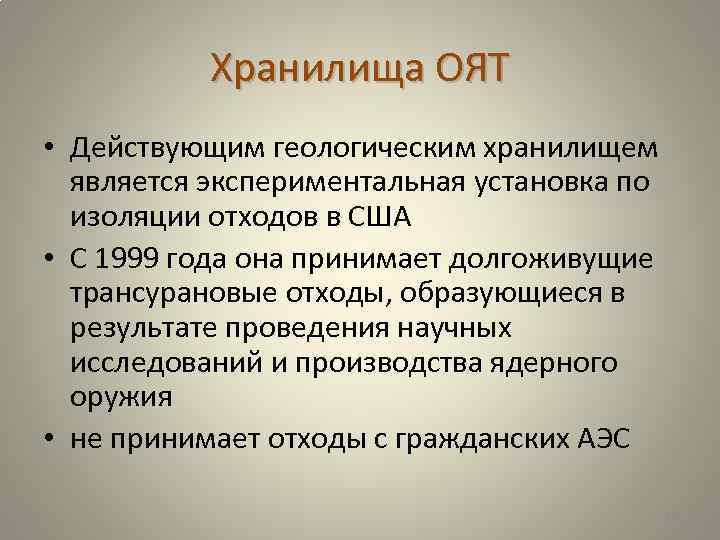 Хранилища ОЯТ

• Действующим геологическим хранилищем является экспериментальная установка по изоляции отходов в США

• С 1999 года она принимает долгоживущие трансурановые отходы, образующиеся в результате проведения научных исследований и производства ядерного оружия

• не принимает отходы с гражданских АЭС